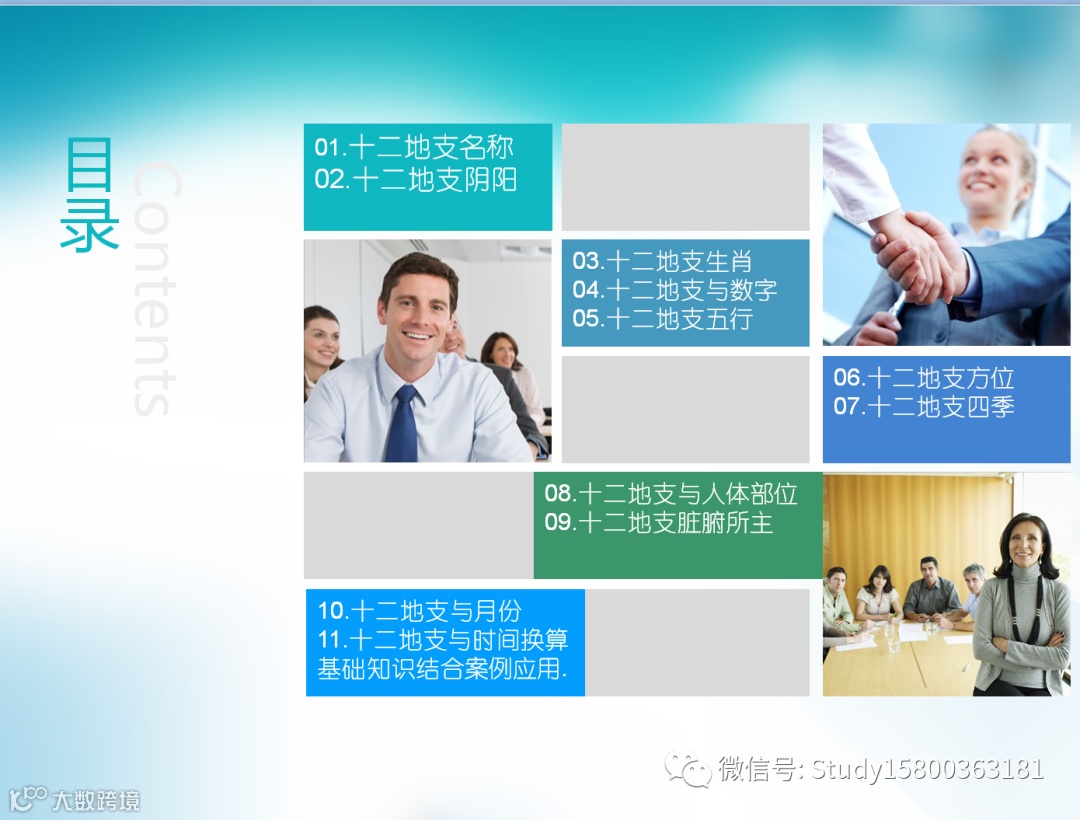 目录
Contents

01.十二地支名称
02.十二地支阴阳

03.十二地支生肖
04.十二地支与数字
05.十二地支五行

06.十二地支方位
07.十二地支四季

08.十二地支与人体部位
09.十二地支脏腑所主

10.十二地支与月份
11.十二地支与时间换算
基础知识结合案例应用.

微信号: Study15800363181

大数跨境